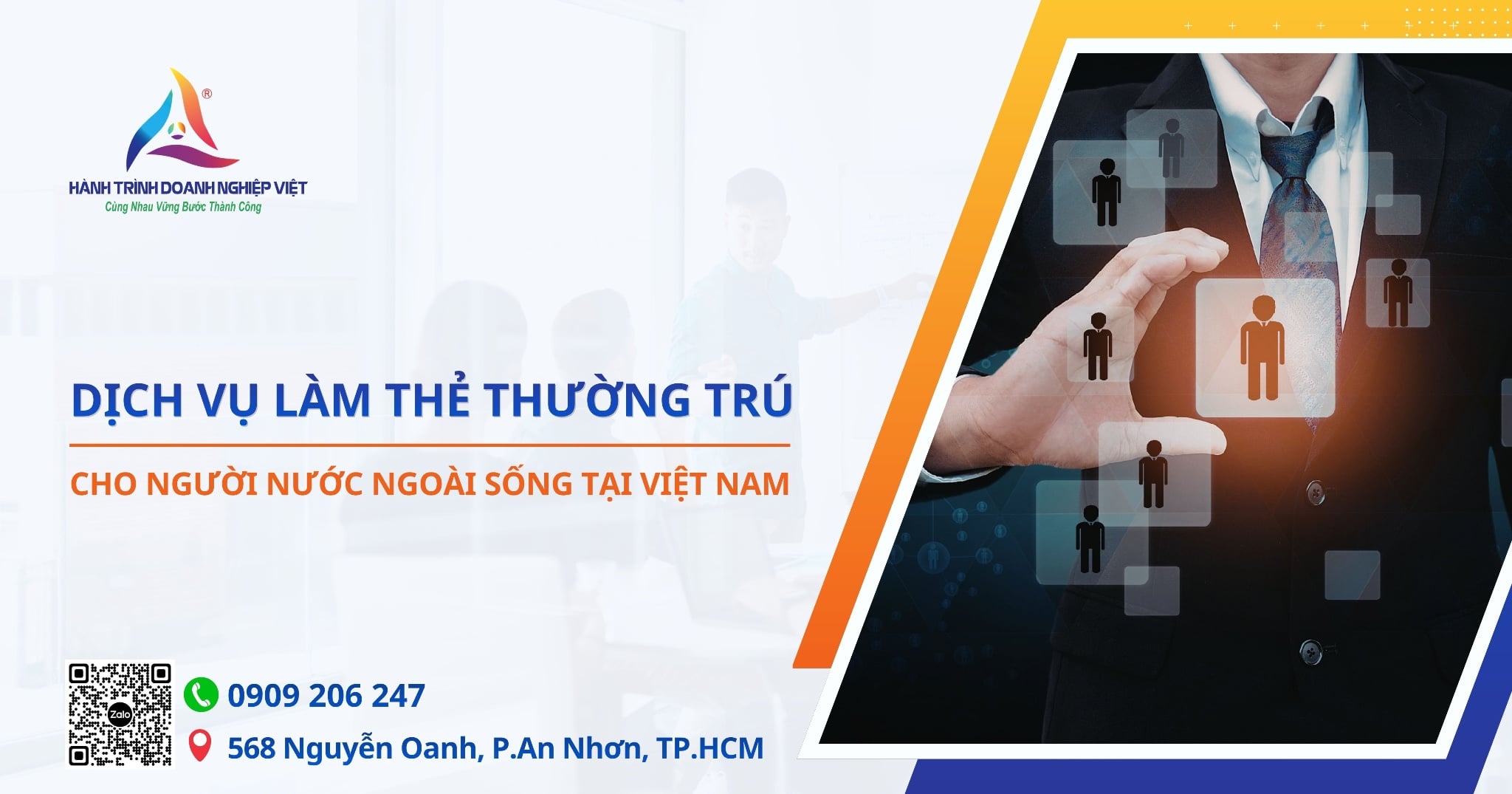 ®
HÀNH TRÌNH DOANH NGHIỆP VIỆT
Cùng Nhau Vững Bước Thành Công

DỊCH VỤ LÀM THẺ THƯỜNG TRÚ
CHO NGƯỜI NƯỚC NGOÀI SỐNG TẠI VIỆT NAM

Zalo
0909 206 247
568 Nguyễn Oanh, P.An Nhơn, TP.HCM